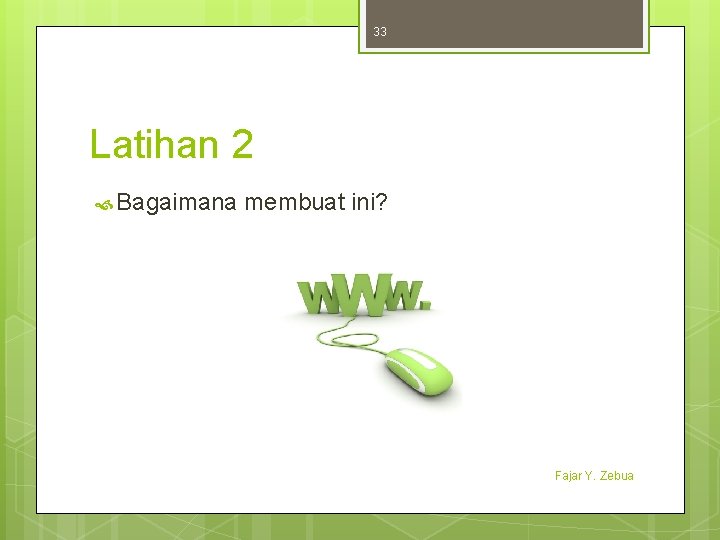 33

Latihan 2

Bagaimana membuat ini?

www.

Fajar Y. Zebua